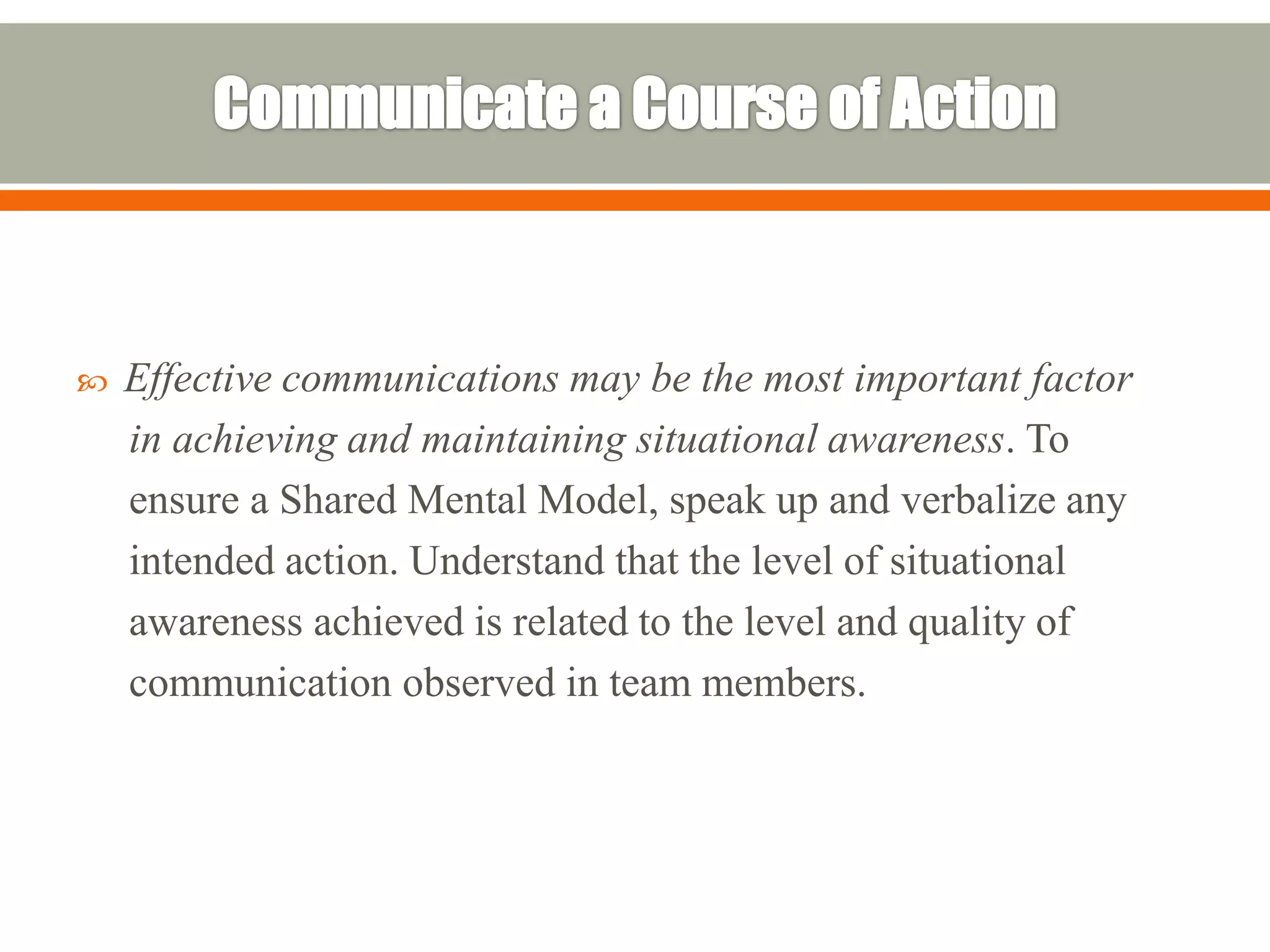 Communicate a Course of Action

Effective communications may be the most important factor in achieving and maintaining situational awareness. To ensure a Shared Mental Model, speak up and verbalize any intended action. Understand that the level of situational awareness achieved is related to the level and quality of communication observed in team members.